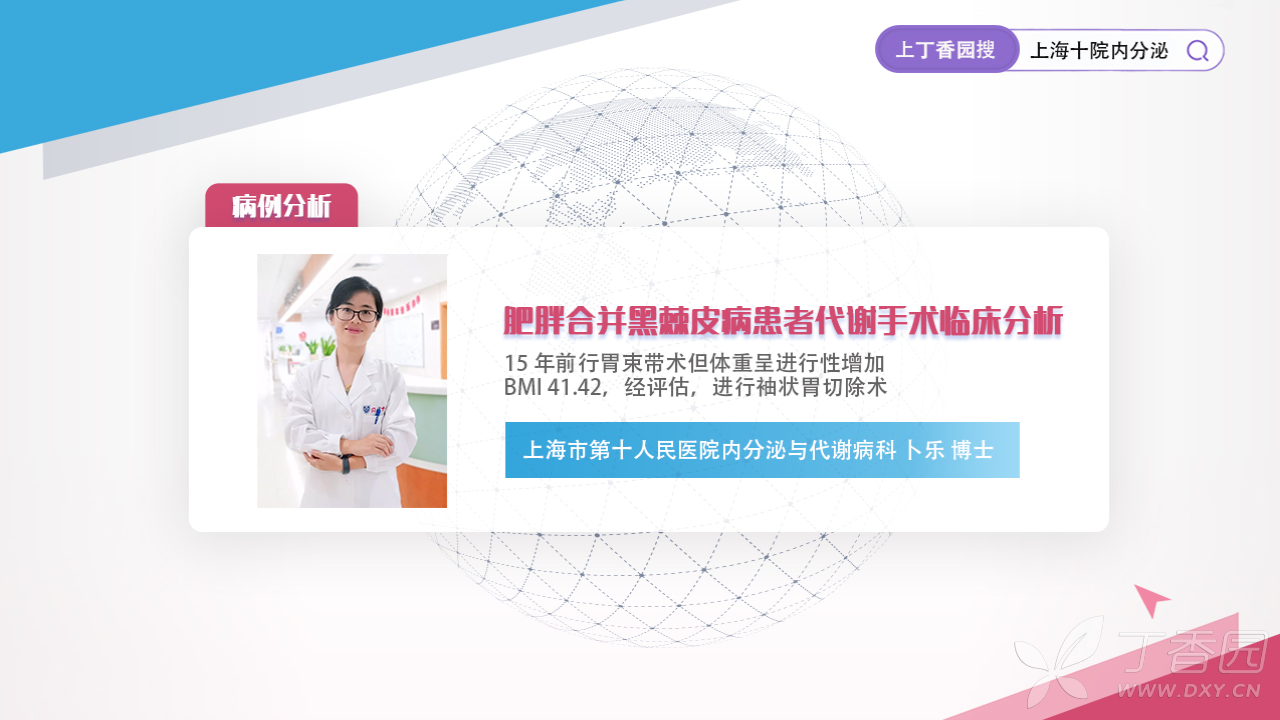 上丁香园搜 上海十院内分泌

病例分析

肥胖合并黑棘皮病患者代谢手术临床分析

15 年前行胃束带术但体重呈进行性增加
BMI 41.42，经评估，进行袖状胃切除术

上海市第十人民医院内分泌与代谢病科 卜乐 博士

丁香园
WWW.DXY.CN